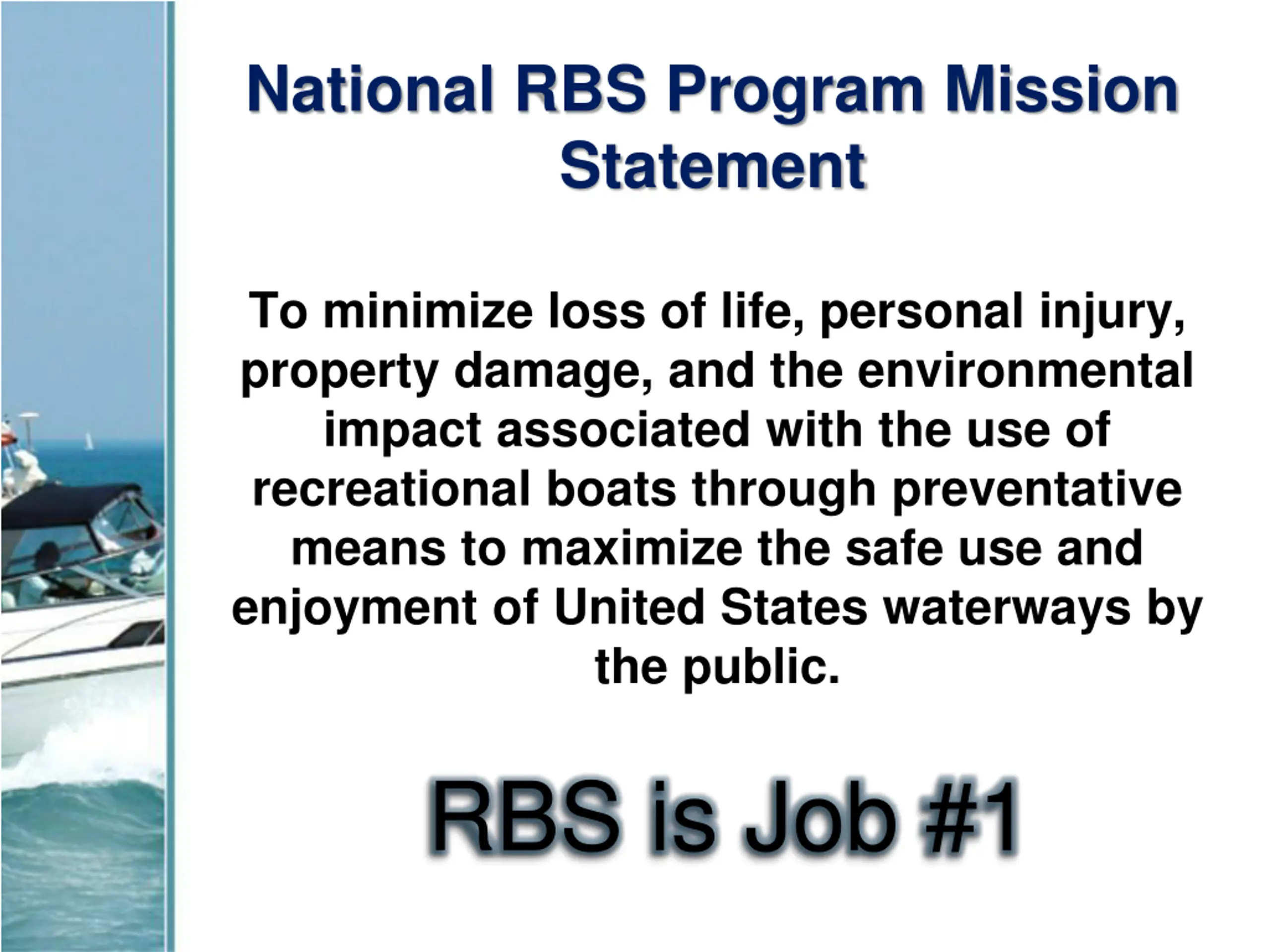 National RBS Program Mission Statement

To minimize loss of life, personal injury, property damage, and the environmental impact associated with the use of recreational boats through preventative means to maximize the safe use and enjoyment of United States waterways by the public.

RBS is Job #1